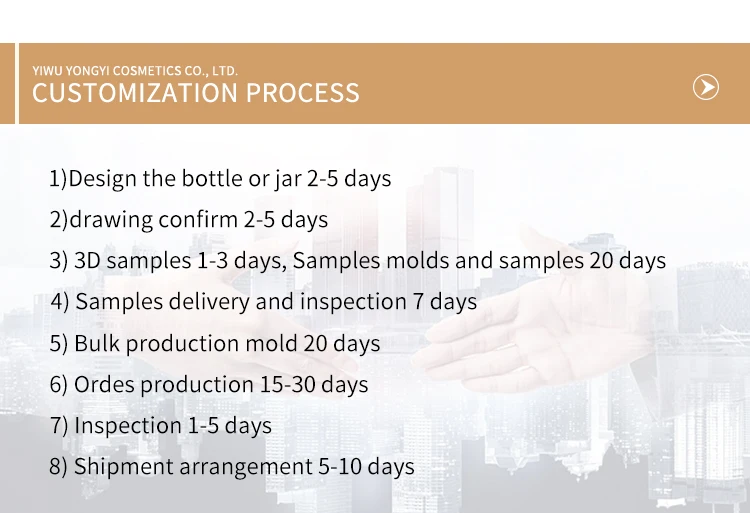 YIWU YONGYI COSMETICS CO., LTD.
CUSTOMIZATION PROCESS

1)Design the bottle or jar 2-5 days
2)drawing confirm 2-5 days
3) 3D samples 1-3 days, Samples molds and samples 20 days
4) Samples delivery and inspection 7 days
5) Bulk production mold 20 days
6) Ordes production 15-30 days
7) Inspection 1-5 days
8) Shipment arrangement 5-10 days